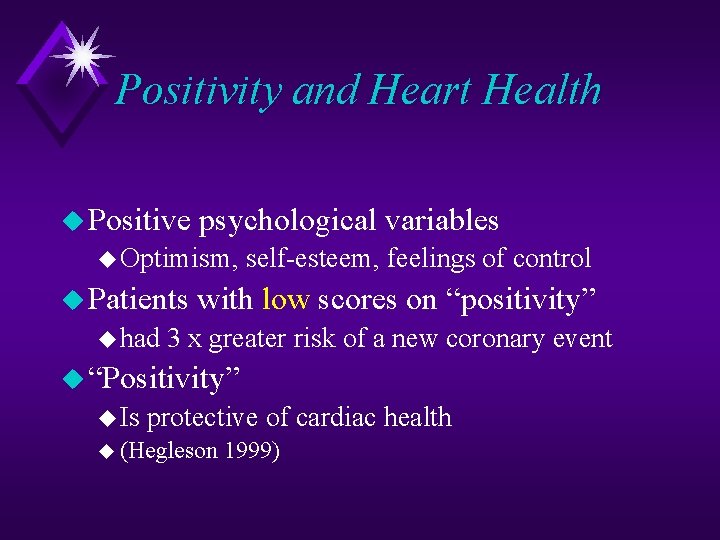 Positivity and Heart Health

Positive psychological variables

Optimism, self-esteem, feelings of control

Patients with low scores on “positivity”

had 3 x greater risk of a new coronary event

“Positivity”

Is protective of cardiac health

(Hegleson 1999)